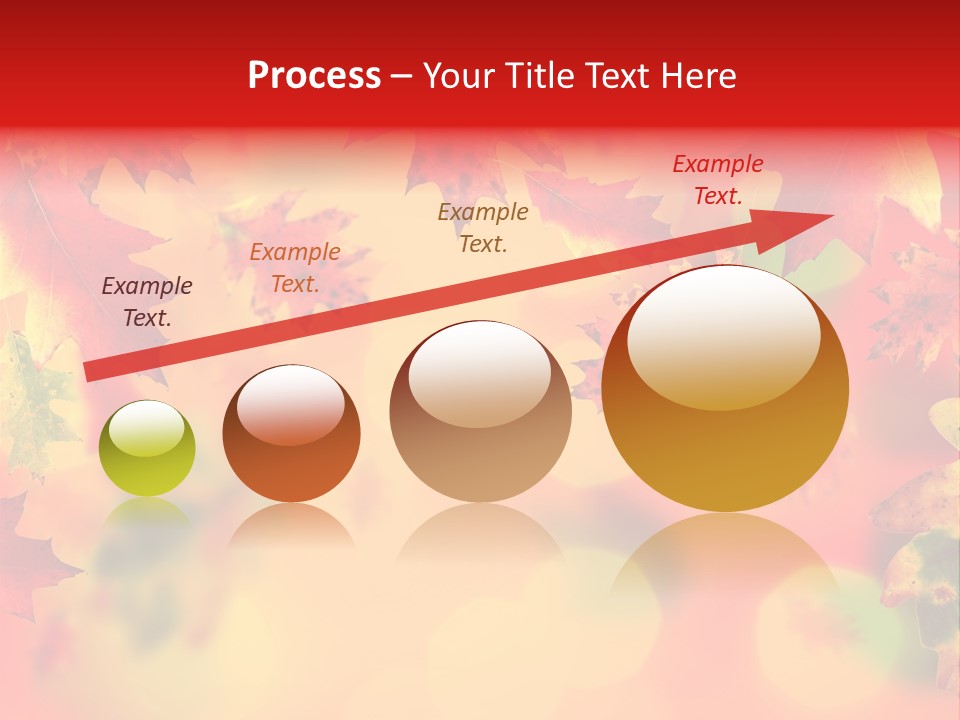 Process – Your Title Text Here

Example Text.

Example Text.

Example Text.

Example Text.